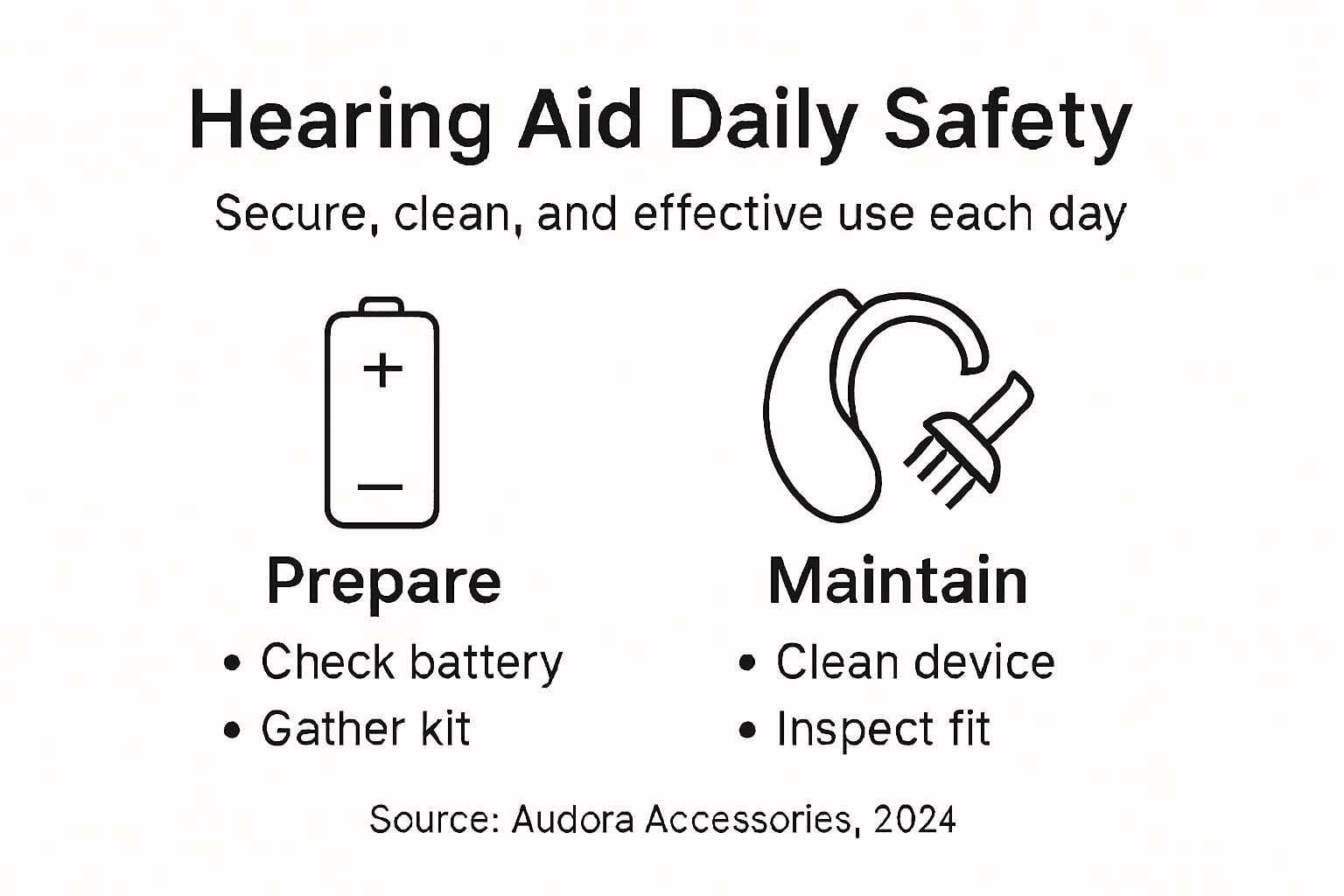 Hearing Aid Daily Safety

Secure, clean, and effective use each day

+

−

Prepare
• Check battery
• Gather kit

Maintain
• Clean device
• Inspect fit

Source: Audora Accessories, 2024